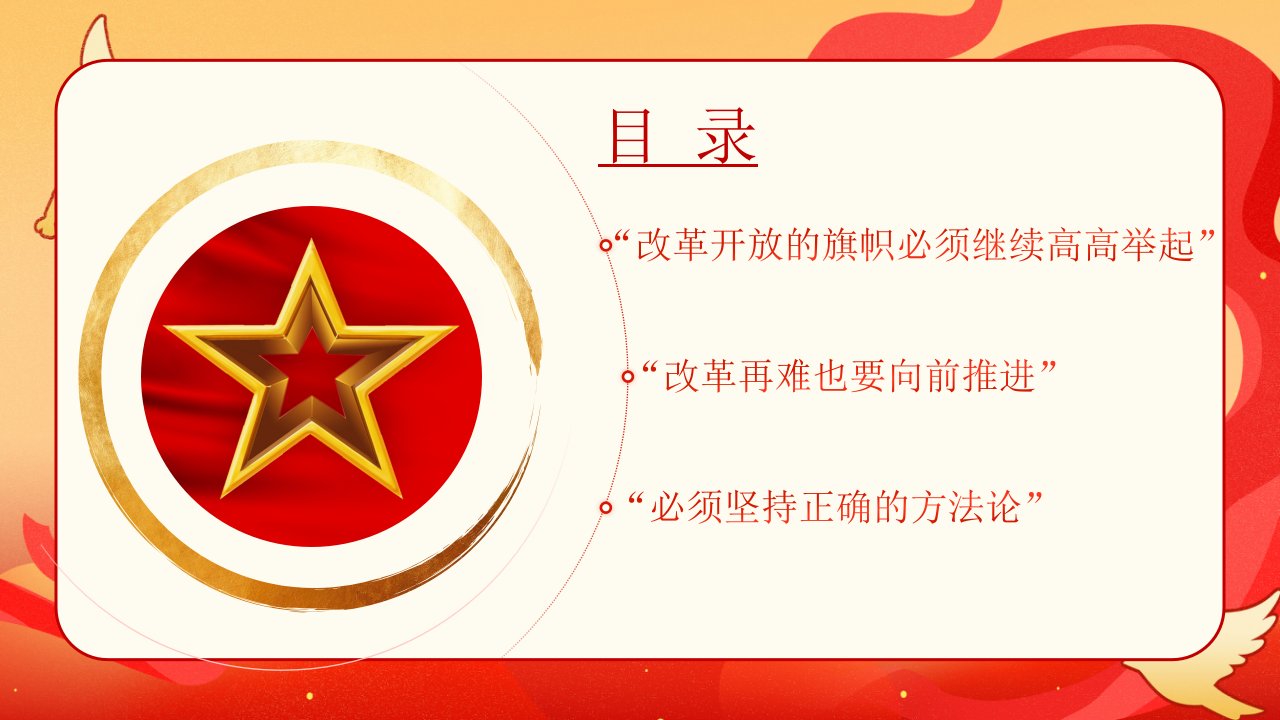 目 录

“改革开放的旗帜必须继续高高举起”

“改革再难也要向前推进”

“必须坚持正确的方法论”